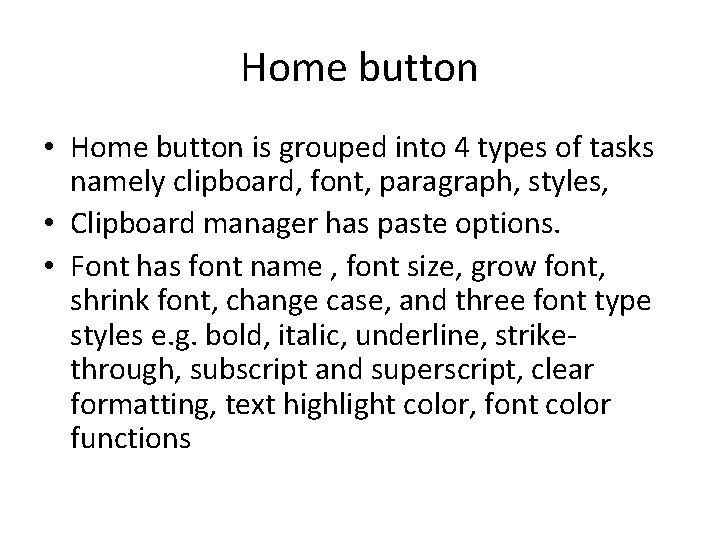 Home button

• Home button is grouped into 4 types of tasks namely clipboard, font, paragraph, styles,
• Clipboard manager has paste options.
• Font has font name , font size, grow font, shrink font, change case, and three font type styles e.g. bold, italic, underline, strike-through, subscript and superscript, clear formatting, text highlight color, font color functions